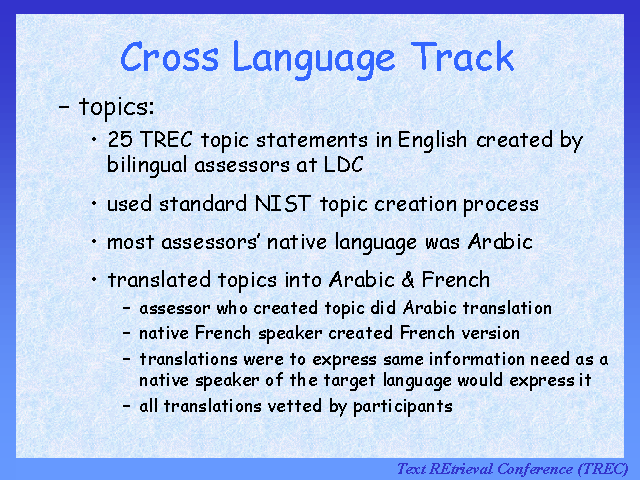 Cross Language Track

– topics:

• 25 TREC topic statements in English created by bilingual assessors at LDC

• used standard NIST topic creation process

• most assessors' native language was Arabic

• translated topics into Arabic & French

– assessor who created topic did Arabic translation

– native French speaker created French version

– translations were to express same information need as a native speaker of the target language would express it

– all translations vetted by participants

Text REtrieval Conference (TREC)